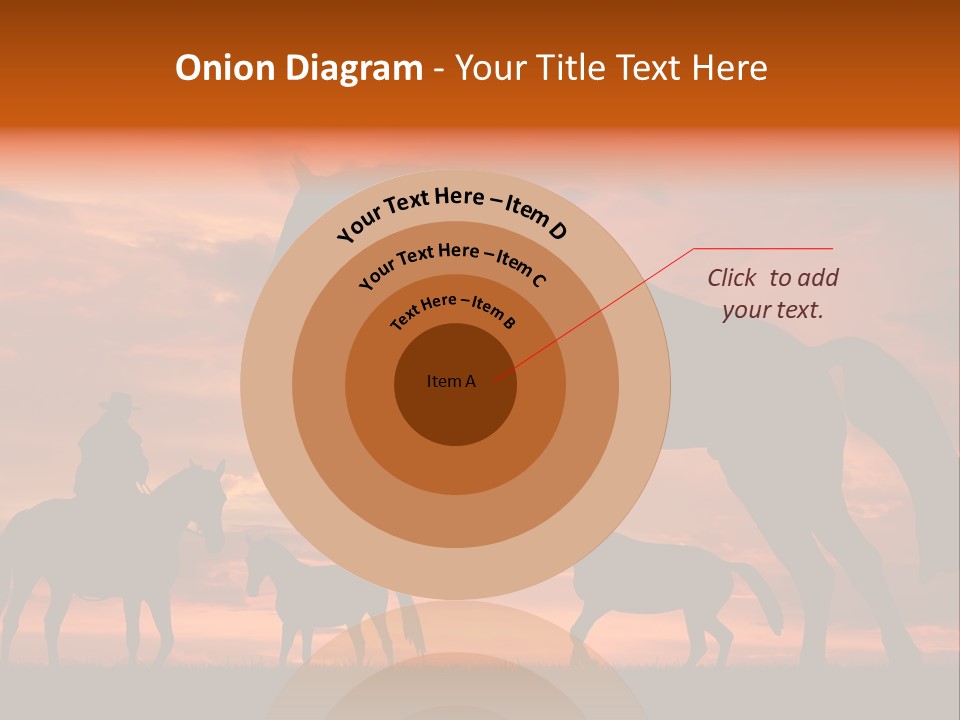 Onion Diagram - Your Title Text Here

Your Text Here – Item D

Your Text Here – Item C

Text Here – Item B

Item A

Click to add your text.